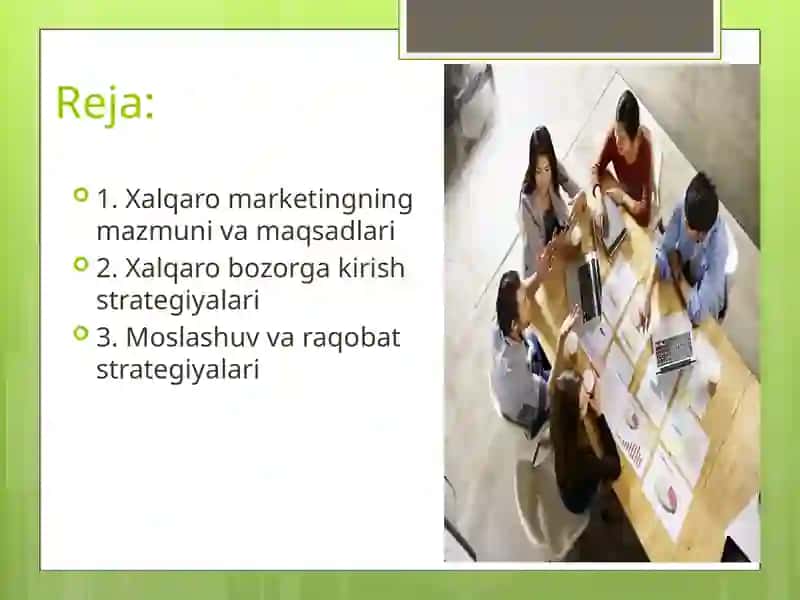 Reja:

1. Xalqaro marketingning mazmuni va maqsadlari
2. Xalqaro bozorga kirish strategiyalari
3. Moslashuv va raqobat strategiyalari